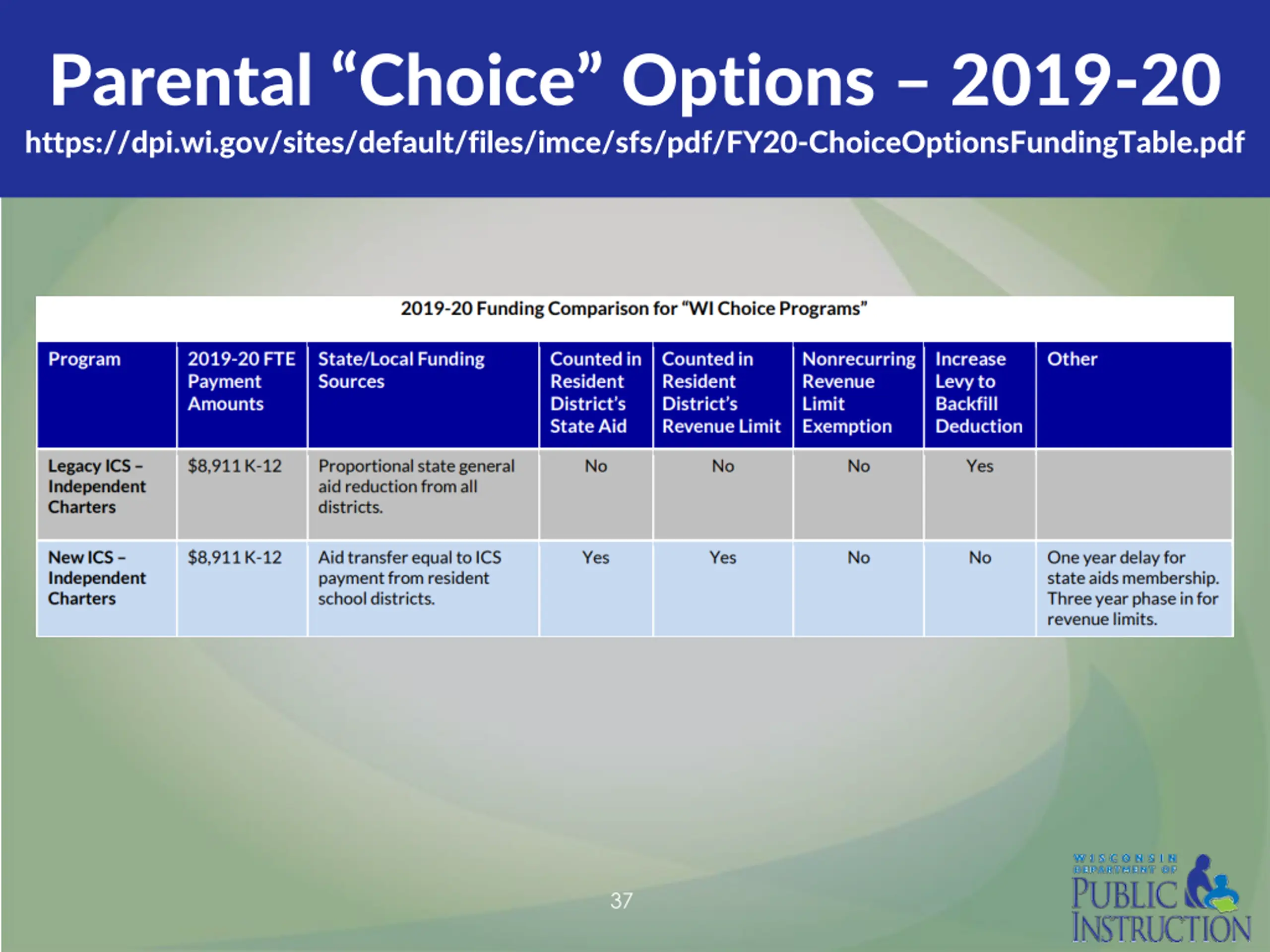 Parental “Choice” Options – 2019-20

https://dpi.wi.gov/sites/default/files/imce/sfs/pdf/FY20-ChoiceOptionsFundingTable.pdf

2019-20 Funding Comparison for “WI Choice Programs”

| Program | 2019-20 FTE Payment Amounts | State/Local Funding Sources | Counted in Resident District’s State Aid | Counted in Resident District’s Revenue Limit | Nonrecurring Revenue Limit Exemption | Increase Levy to Backfill Deduction | Other |
|---|---|---|---|---|---|---|---|
| Legacy ICS – Independent Charters | $8,911 K-12 | Proportional state general aid reduction from all districts. | No | No | No | Yes | |
| New ICS – Independent Charters | $8,911 K-12 | Aid transfer equal to ICS payment from resident school districts. | Yes | Yes | No | No | One year delay for state aids membership. Three year phase in for revenue limits. |

37

WISCONSIN DEPARTMENT OF PUBLIC INSTRUCTION